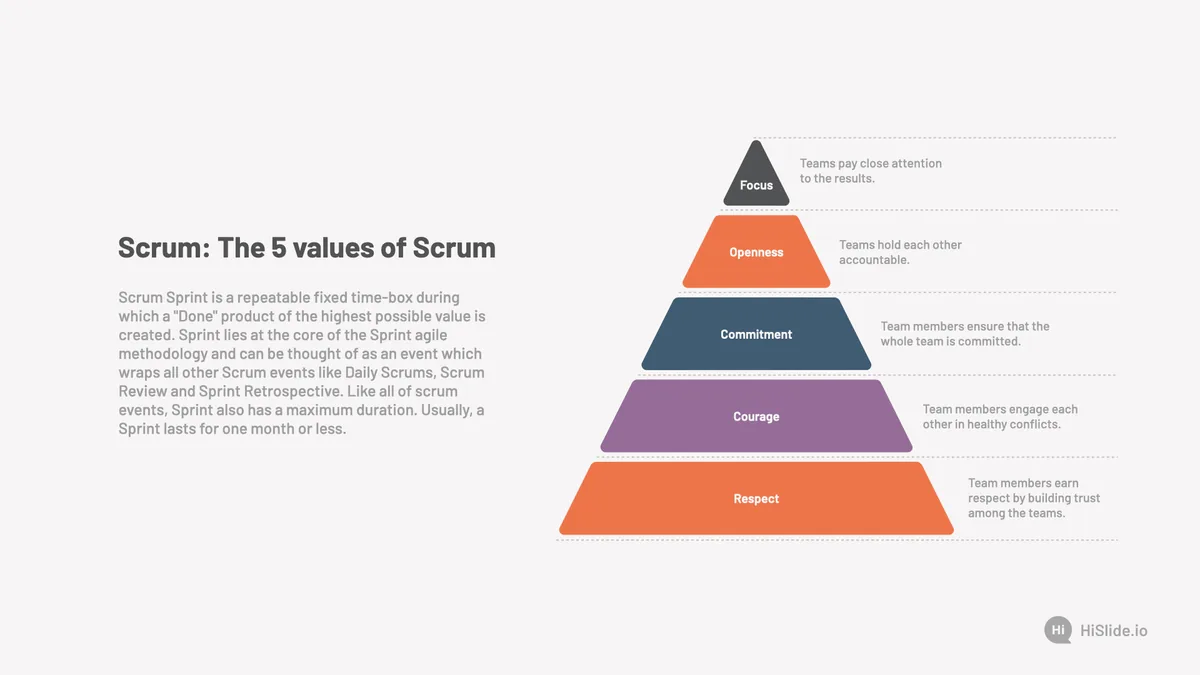 Scrum: The 5 values of Scrum

Scrum Sprint is a repeatable fixed time-box during which a "Done" product of the highest possible value is created. Sprint lies at the core of the Sprint agile methodology and can be thought of as an event which wraps all other Scrum events like Daily Scrums, Scrum Review and Sprint Retrospective. Like all of scrum events, Sprint also has a maximum duration. Usually, a Sprint lasts for one month or less.

Focus

Teams pay close attention to the results.

Openness

Teams hold each other accountable.

Commitment

Team members ensure that the whole team is committed.

Courage

Team members engage each other in healthy conflicts.

Respect

Team members earn respect by building trust among the teams.

Hi HiSlide.io